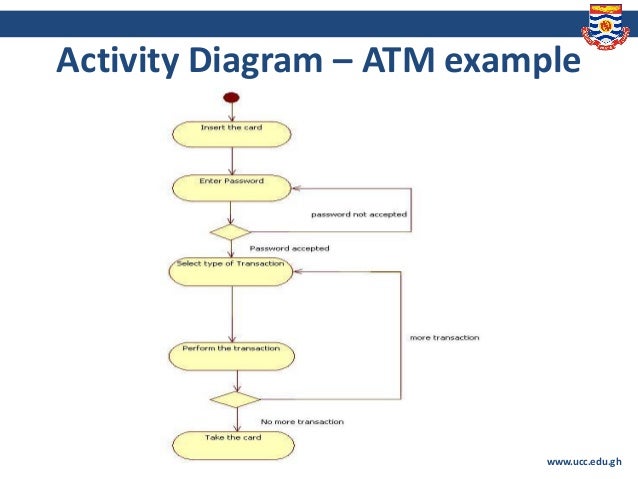 Activity Diagram – ATM example

Insert the card

Enter Password

password not accepted

Password accepted

Select type of Transaction

more transaction

Perform the transaction

No more transaction

Take the card

www.ucc.edu.gh